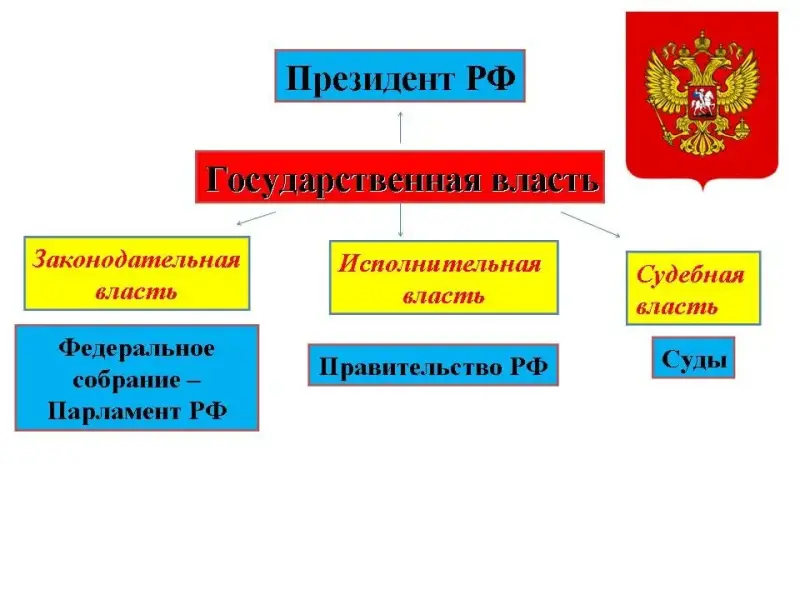 Президент РФ

Государственная власть

Законодательная власть

Исполнительная власть

Судебная власть

Федеральное собрание – Парламент РФ

Правительство РФ

Суды